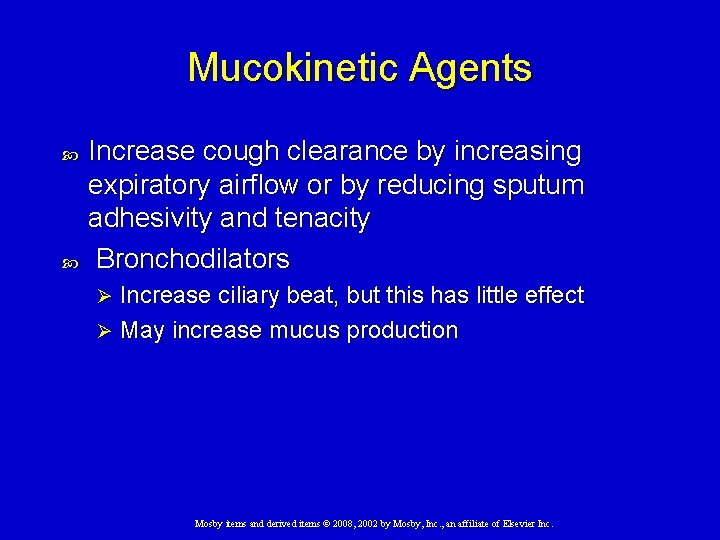 Mucokinetic Agents

Increase cough clearance by increasing expiratory airflow or by reducing sputum adhesivity and tenacity

Bronchodilators

Increase ciliary beat, but this has little effect

May increase mucus production

Mosby items and derived items © 2008, 2002 by Mosby, Inc., an affiliate of Elsevier Inc.